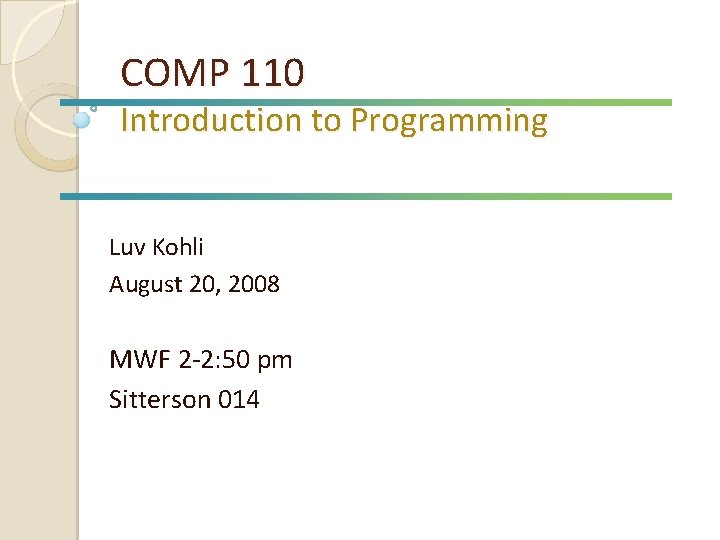 COMP 110
Introduction to Programming

Luv Kohli
August 20, 2008

MWF 2-2:50 pm
Sitterson 014